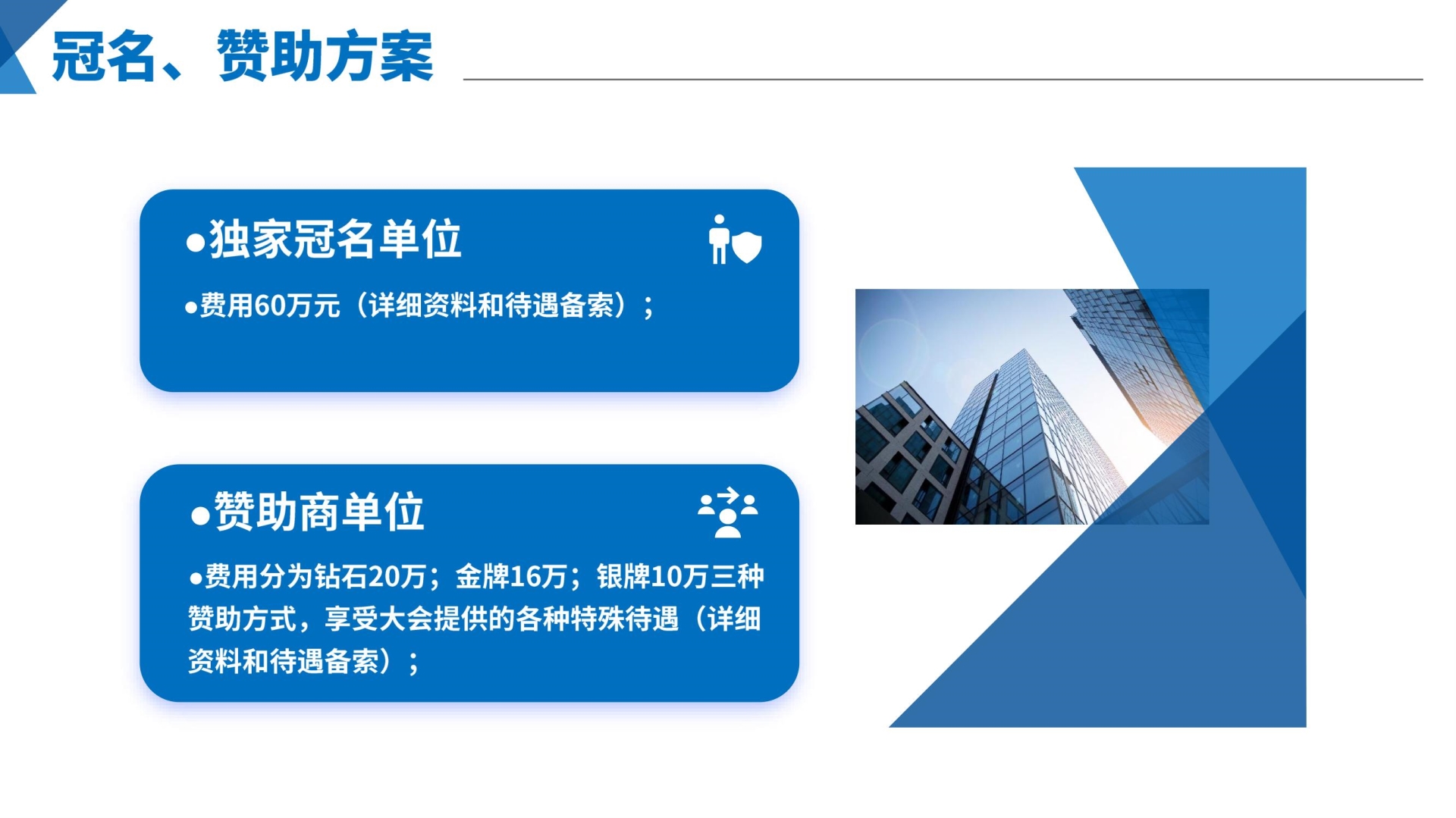 冠名、赞助方案

●独家冠名单位

●费用60万元（详细资料和待遇备索）；

●赞助商单位

●费用分为钻石20万；金牌16万；银牌10万三种赞助方式，享受大会提供的各种特殊待遇（详细资料和待遇备索）；